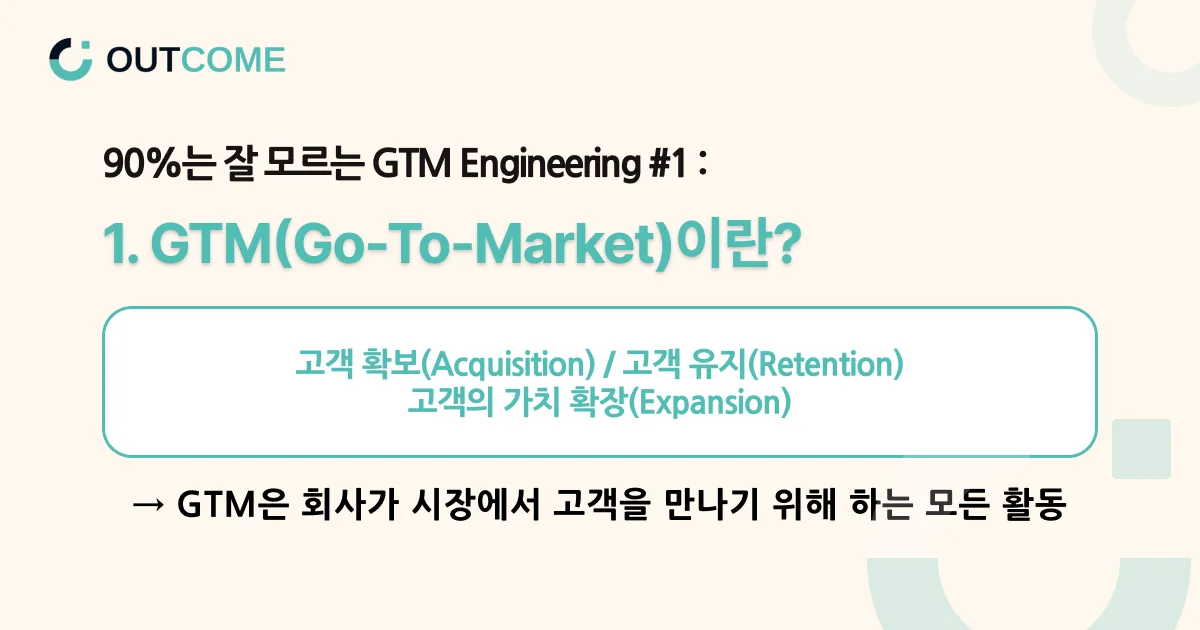 OUTCOME

90%는 잘 모르는 GTM Engineering #1 :

1. GTM(Go-To-Market)이란?

고객 확보(Acquisition) / 고객 유지(Retention)
고객의 가치 확장(Expansion)

→ GTM은 회사가 시장에서 고객을 만나기 위해 하는 모든 활동